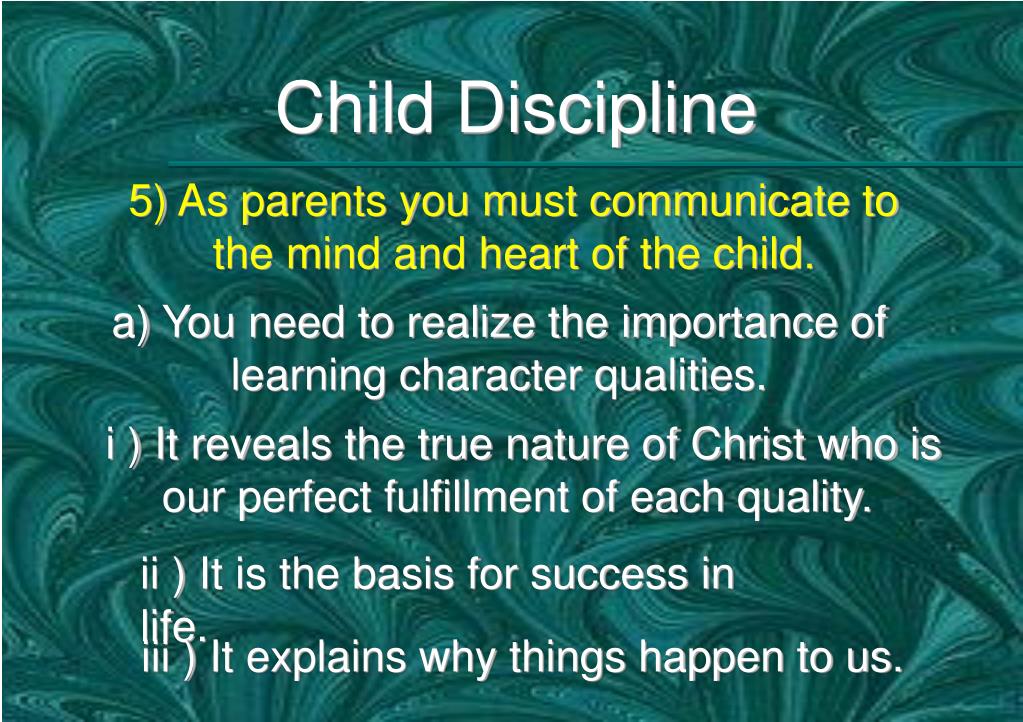 Child Discipline

5) As parents you must communicate to the mind and heart of the child.

a) You need to realize the importance of learning character qualities.

i ) It reveals the true nature of Christ who is our perfect fulfillment of each quality.

ii ) It is the basis for success in life.

iii ) It explains why things happen to us.